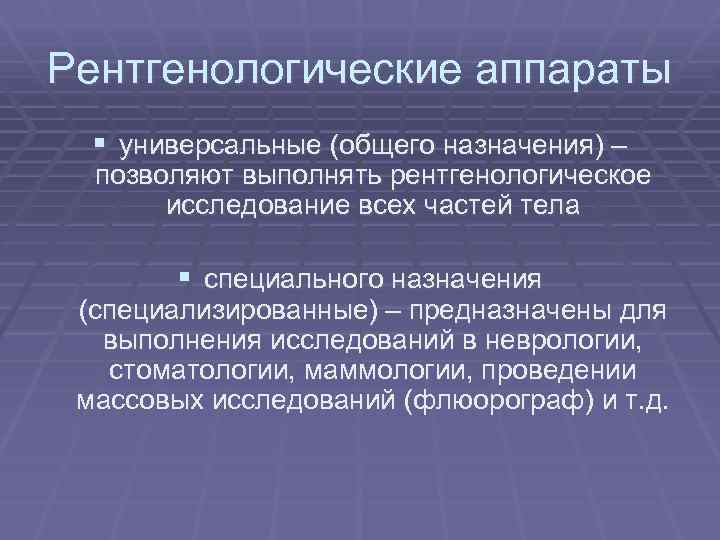 Рентгенологические аппараты

▪ универсальные (общего назначения) – позволяют выполнять рентгенологическое исследование всех частей тела

▪ специального назначения (специализированные) – предназначены для выполнения исследований в неврологии, стоматологии, маммологии, проведении массовых исследований (флюорограф) и т.д.